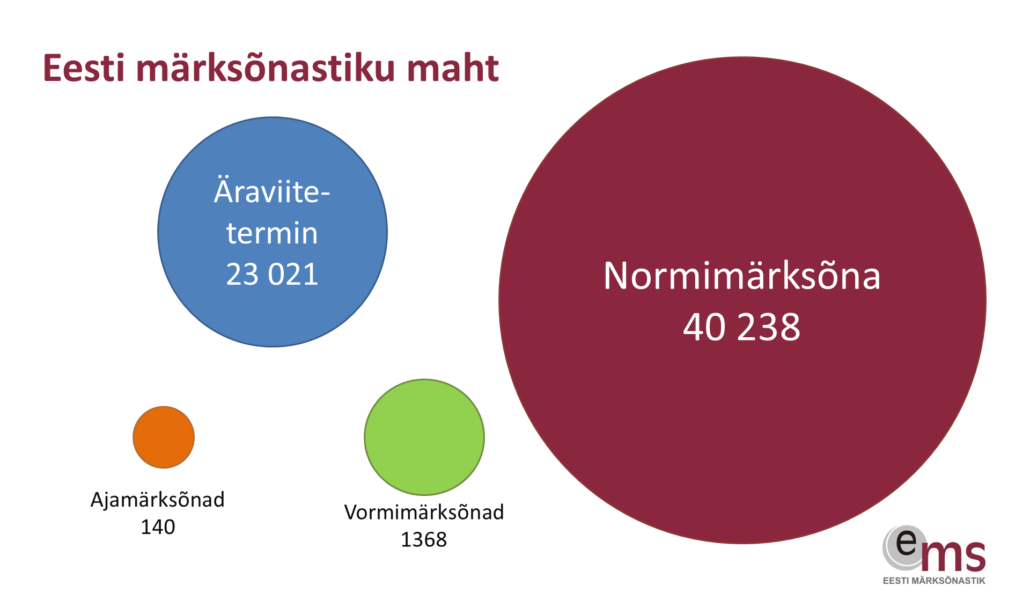 Eesti märksõnastiku maht

Äraviite-termin
23 021

Normimärksõna
40 238

Ajamärksõnad
140

Vormimärksõnad
1368

ems
EESTI MÄRKSÕNASTIK